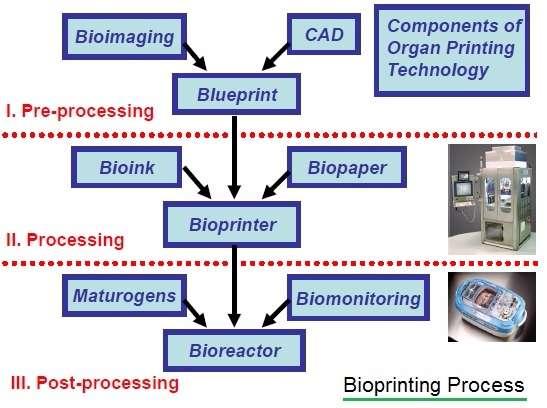 Bioimaging

CAD

Components of Organ Printing Technology

Blueprint

I. Pre-processing

Bioink

Biopaper

Bioprinter

II. Processing

Maturogens

Biomonitoring

Bioreactor

III. Post-processing

Bioprinting Process